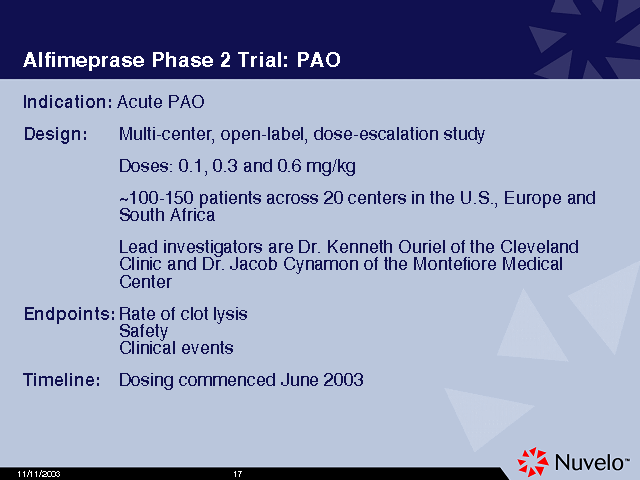 Alfimeprase Phase 2 Trial: PAO

Indication: Acute PAO

Design: Multi-center, open-label, dose-escalation study

Doses: 0.1, 0.3 and 0.6 mg/kg

~100-150 patients across 20 centers in the U.S., Europe and South Africa

Lead investigators are Dr. Kenneth Ouriel of the Cleveland Clinic and Dr. Jacob Cynamon of the Montefiore Medical Center

Endpoints: Rate of clot lysis
Safety
Clinical events

Timeline: Dosing commenced June 2003

11/11/2003

17

Nuvelo™